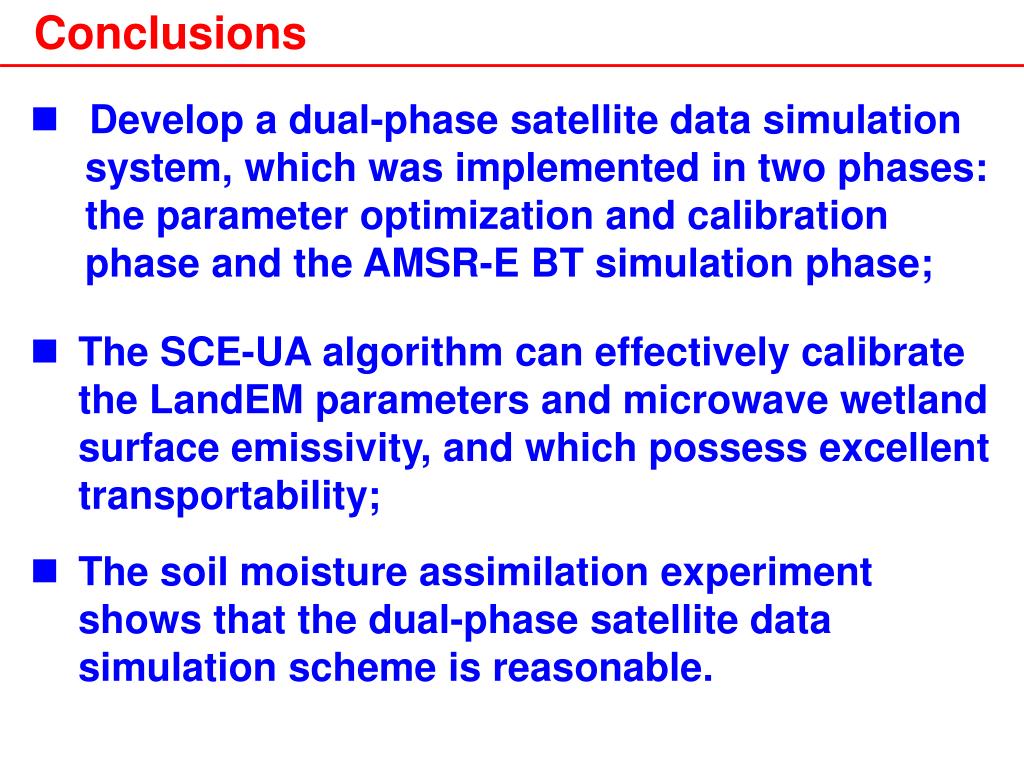 Conclusions

■ Develop a dual-phase satellite data simulation system, which was implemented in two phases: the parameter optimization and calibration phase and the AMSR-E BT simulation phase;

■ The SCE-UA algorithm can effectively calibrate the LandEM parameters and microwave wetland surface emissivity, and which possess excellent transportability;

■ The soil moisture assimilation experiment shows that the dual-phase satellite data simulation scheme is reasonable.